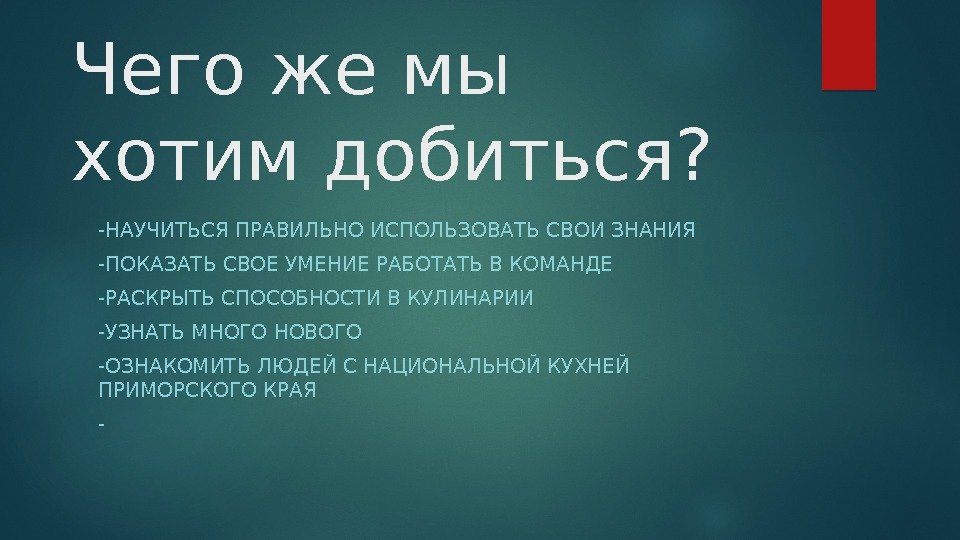 Чего же мы хотим добиться?

-НАУЧИТЬСЯ ПРАВИЛЬНО ИСПОЛЬЗОВАТЬ СВОИ ЗНАНИЯ

-ПОКАЗАТЬ СВОЕ УМЕНИЕ РАБОТАТЬ В КОМАНДЕ

-РАСКРЫТЬ СПОСОБНОСТИ В КУЛИНАРИИ

-УЗНАТЬ МНОГО НОВОГО

-ОЗНАКОМИТЬ ЛЮДЕЙ С НАЦИОНАЛЬНОЙ КУХНЕЙ ПРИМОРСКОГО КРАЯ

-